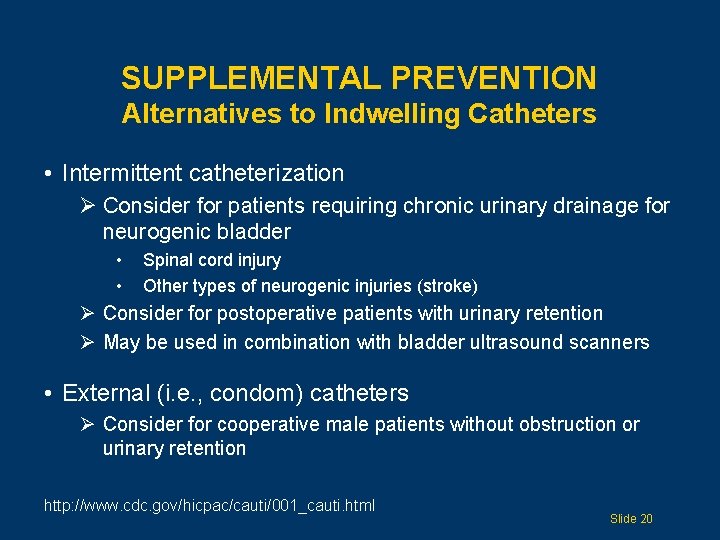 SUPPLEMENTAL PREVENTION
Alternatives to Indwelling Catheters

• Intermittent catheterization
➢ Consider for patients requiring chronic urinary drainage for neurogenic bladder
• Spinal cord injury
• Other types of neurogenic injuries (stroke)
➢ Consider for postoperative patients with urinary retention
➢ May be used in combination with bladder ultrasound scanners

• External (i.e., condom) catheters
➢ Consider for cooperative male patients without obstruction or urinary retention

http://www.cdc.gov/hicpac/cauti/001_cauti.html

Slide 20